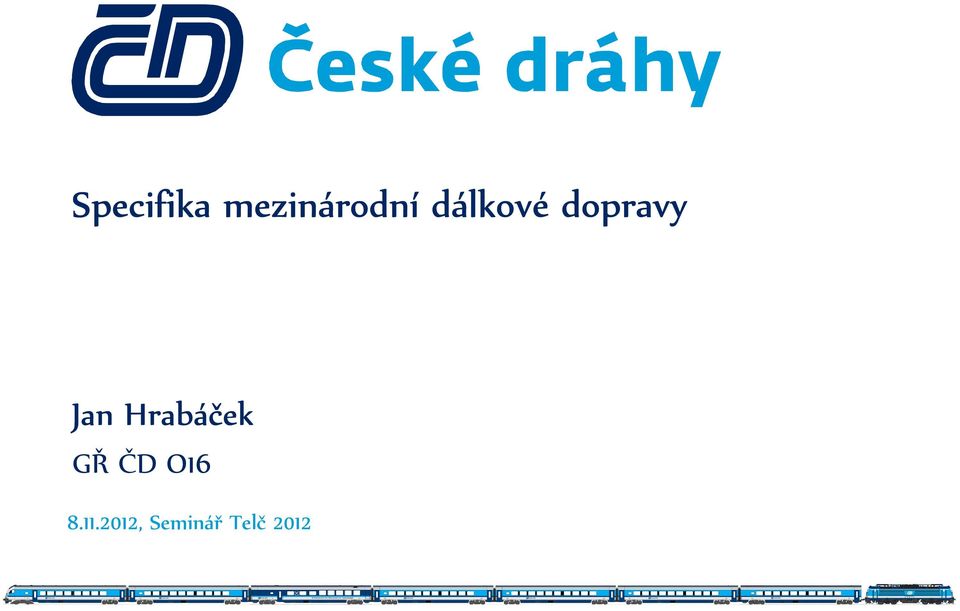 ČD České dráhy

Specifika mezinárodní dálkové dopravy

Jan Hrabáček

GŘ ČD O16

8.11.2012, Seminář Telč 2012